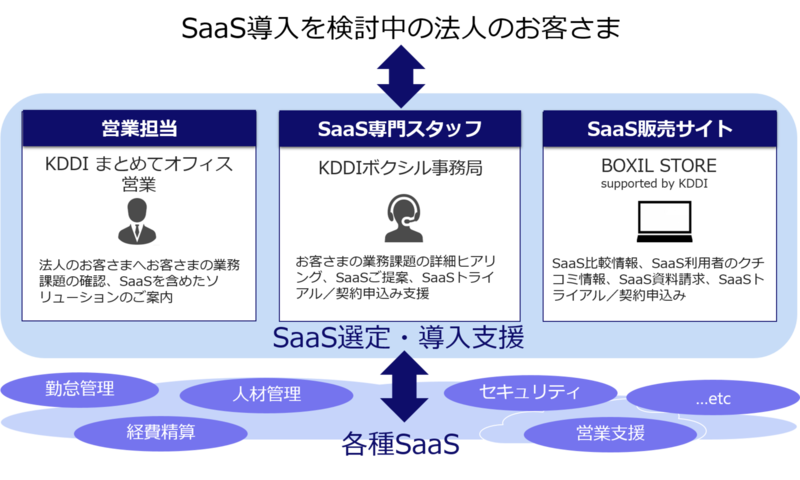 SaaS導入を検討中の法人のお客さま

営業担当

KDDI まとめてオフィス営業

法人のお客さまへお客さまの業務課題の確認、SaaSを含めたソリューションのご案内

SaaS専門スタッフ

KDDIボクシル事務局

お客さまの業務課題の詳細ヒアリング、SaaSご提案、SaaSトライアル／契約申込み支援

SaaS販売サイト

BOXIL STORE
supported by KDDI

SaaS比較情報、SaaS利用者のクチコミ情報、SaaS資料請求、SaaSトライアル／契約申込み

SaaS選定・導入支援

勤怠管理

人材管理

セキュリティ

...etc

経費精算

営業支援

各種SaaS